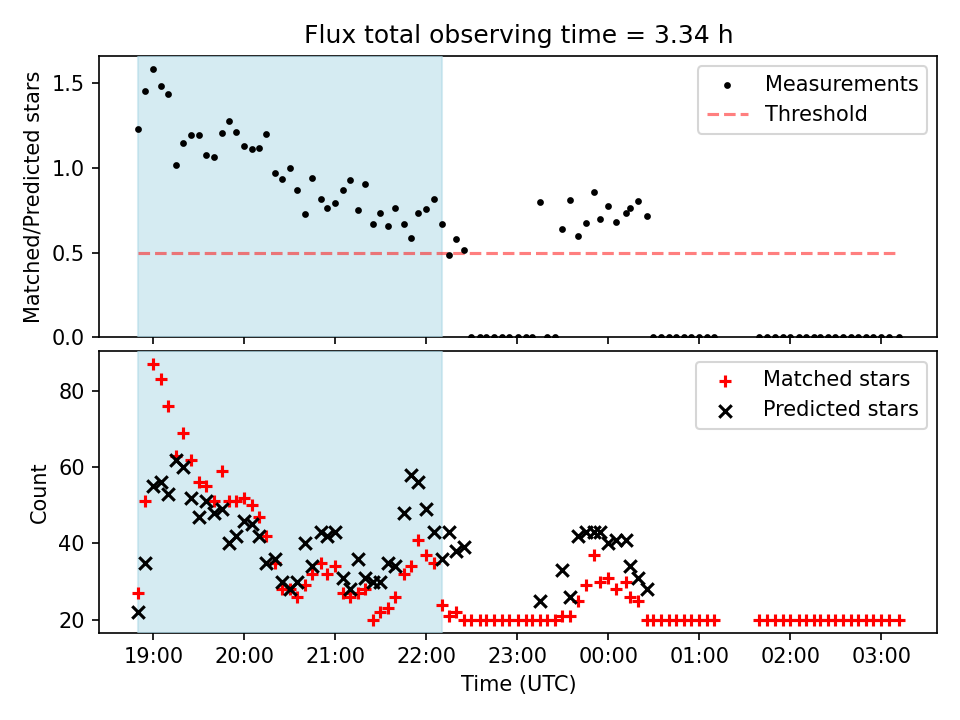 Flux total observing time = 3.34 h

Matched/Predicted stars

1.5
1.0
0.5
0.0

Measurements
Threshold

Count

80
60
40
20

Matched stars
Predicted stars

19:00 20:00 21:00 22:00 23:00 00:00 01:00 02:00 03:00
Time (UTC)